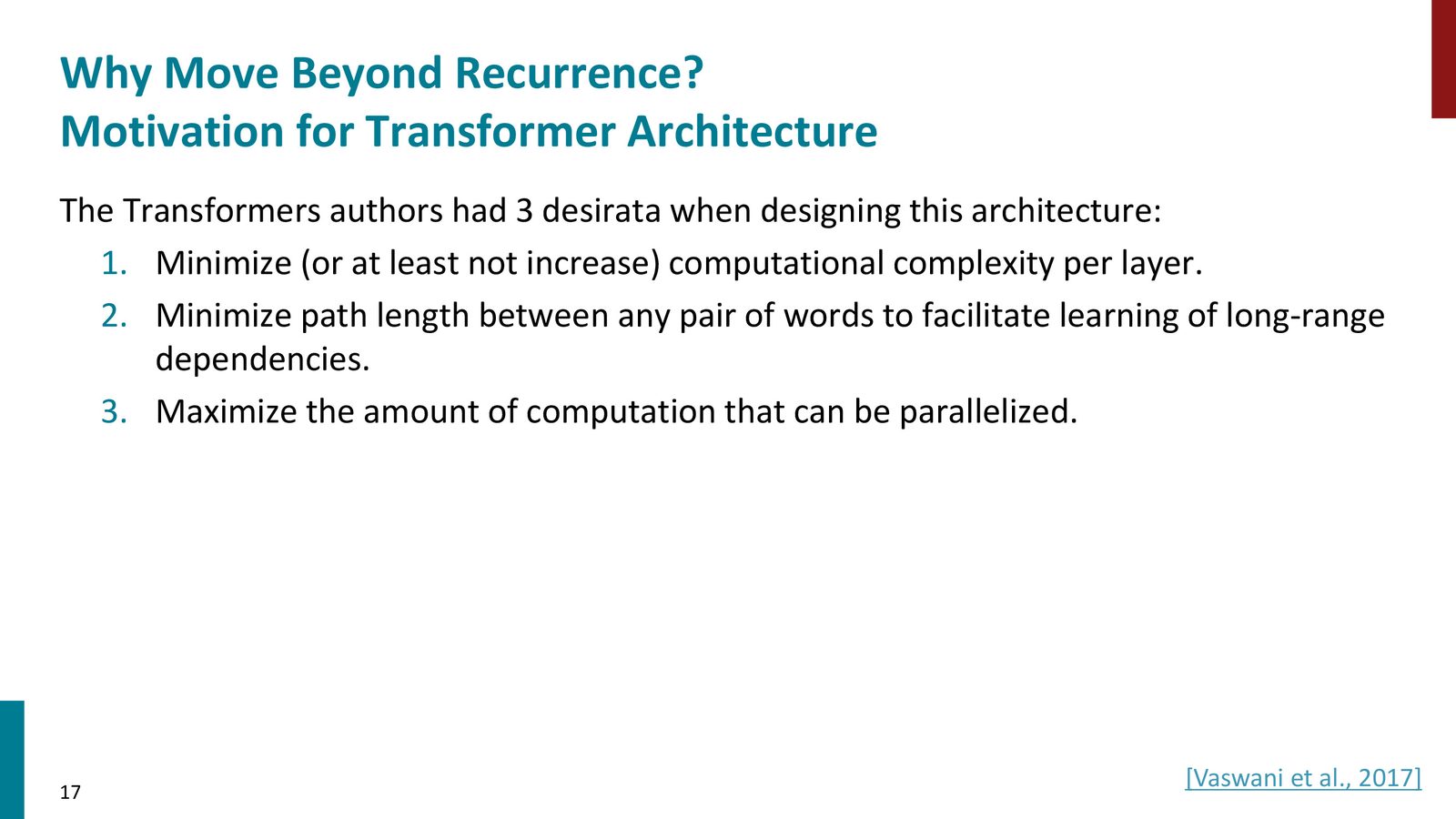 Why Move Beyond Recurrence?
Motivation for Transformer Architecture

The Transformers authors had 3 desirata when designing this architecture:

1. Minimize (or at least not increase) computational complexity per layer.
2. Minimize path length between any pair of words to facilitate learning of long-range dependencies.
3. Maximize the amount of computation that can be parallelized.

17

[Vaswani et al., 2017]